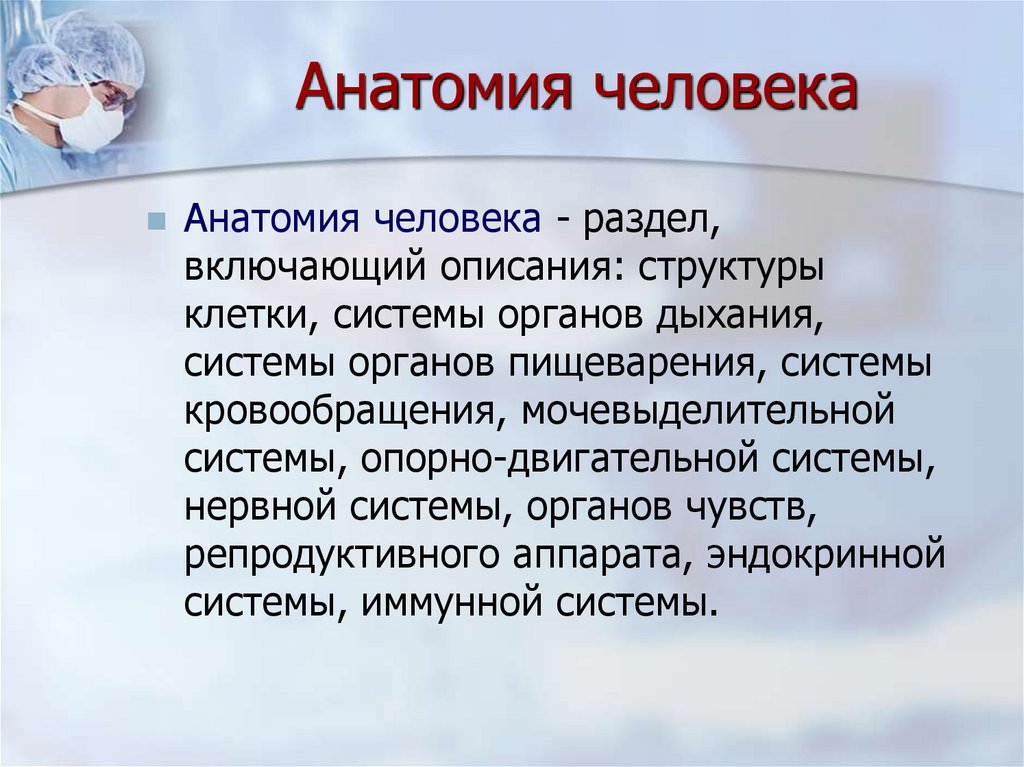 Анатомия человека

Анатомия человека - раздел, включающий описания: структуры клетки, системы органов дыхания, системы органов пищеварения, системы кровообращения, мочевыделительной системы, опорно-двигательной системы, нервной системы, органов чувств, репродуктивного аппарата, эндокринной системы, иммунной системы.